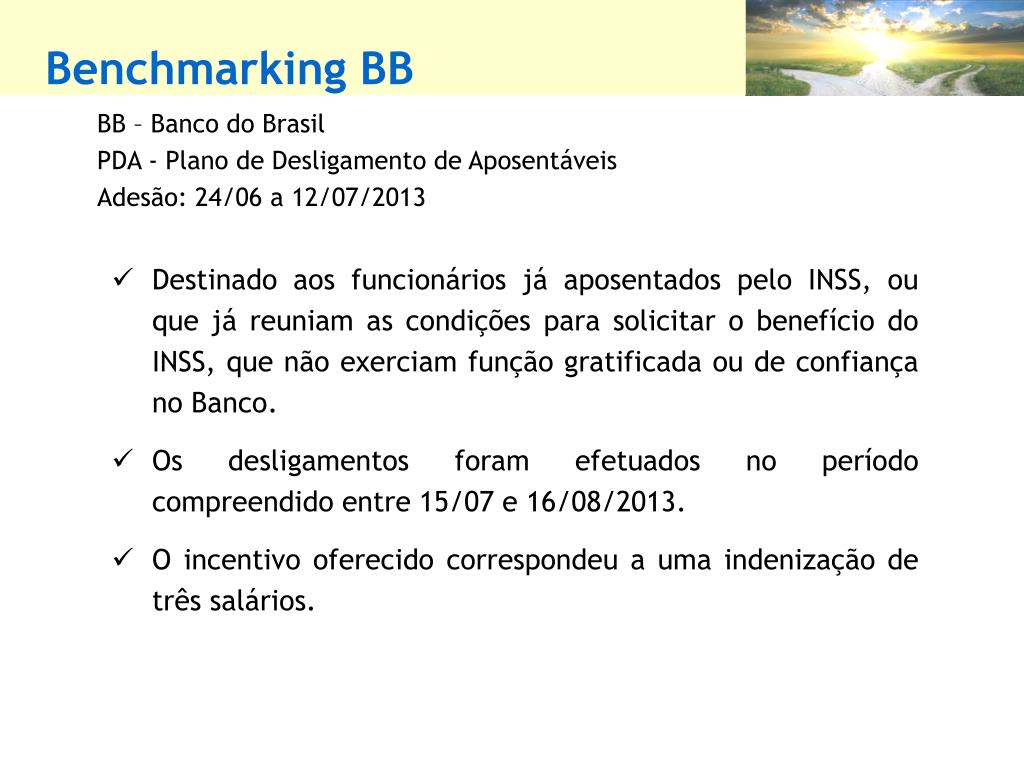 Benchmarking BB

BB – Banco do Brasil
PDA - Plano de Desligamento de Aposentáveis
Adesão: 24/06 a 12/07/2013

✓ Destinado aos funcionários já aposentados pelo INSS, ou que já reuniam as condições para solicitar o benefício do INSS, que não exerciam função gratificada ou de confiança no Banco.

✓ Os desligamentos foram efetuados no período compreendido entre 15/07 e 16/08/2013.

✓ O incentivo oferecido correspondeu a uma indenização de três salários.